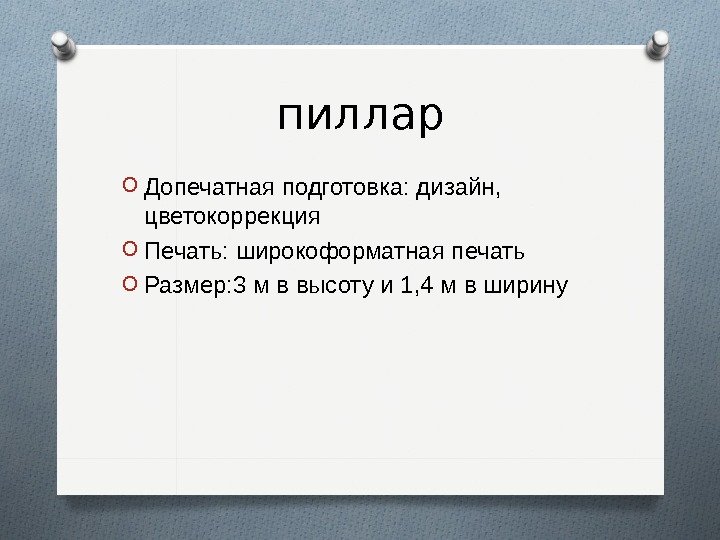 пиллар

Допечатная подготовка: дизайн, цветокоррекция

Печать: широкоформатная печать

Размер:3 м в высоту и 1,4 м в ширину